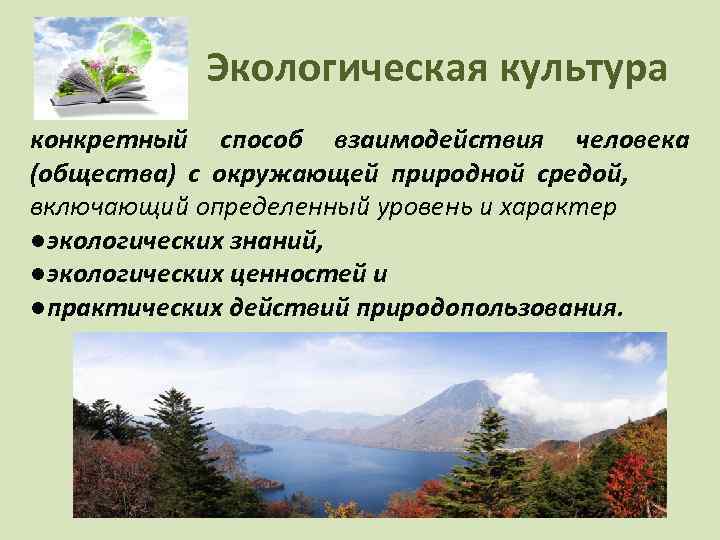 Экологическая культура

конкретный способ взаимодействия человека (общества) с окружающей природной средой, включающий определенный уровень и характер

●экологических знаний,
●экологических ценностей и
●практических действий природопользования.